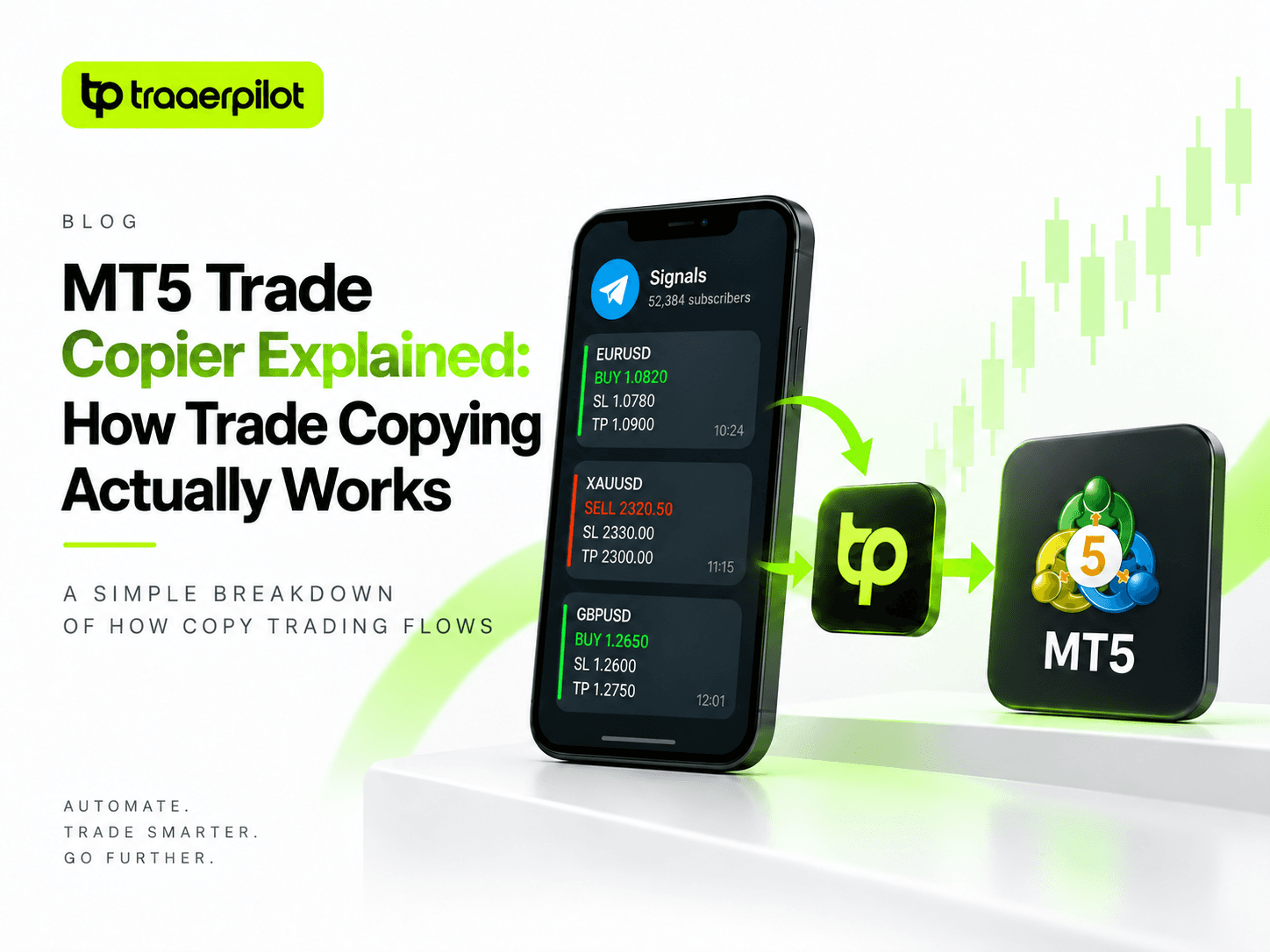 tp traaerpilot

BLOG

MT5 Trade Copier Explained: How Trade Copying Actually Works

A SIMPLE BREAKDOWN OF HOW COPY TRADING FLOWS

AUTOMATE.
TRADE SMARTER.
GO FURTHER.

Signals
52,384 subscribers

EURUSD
BUY 1.0820
SL 1.0780
TP 1.0900
10:24

XAUUSD
SELL 2320.50
SL 2330.00
TP 2300.00
11:15

GBPUSD
BUY 1.2650
SL 1.2600
TP 1.2750
12:01

tp

5

MT5